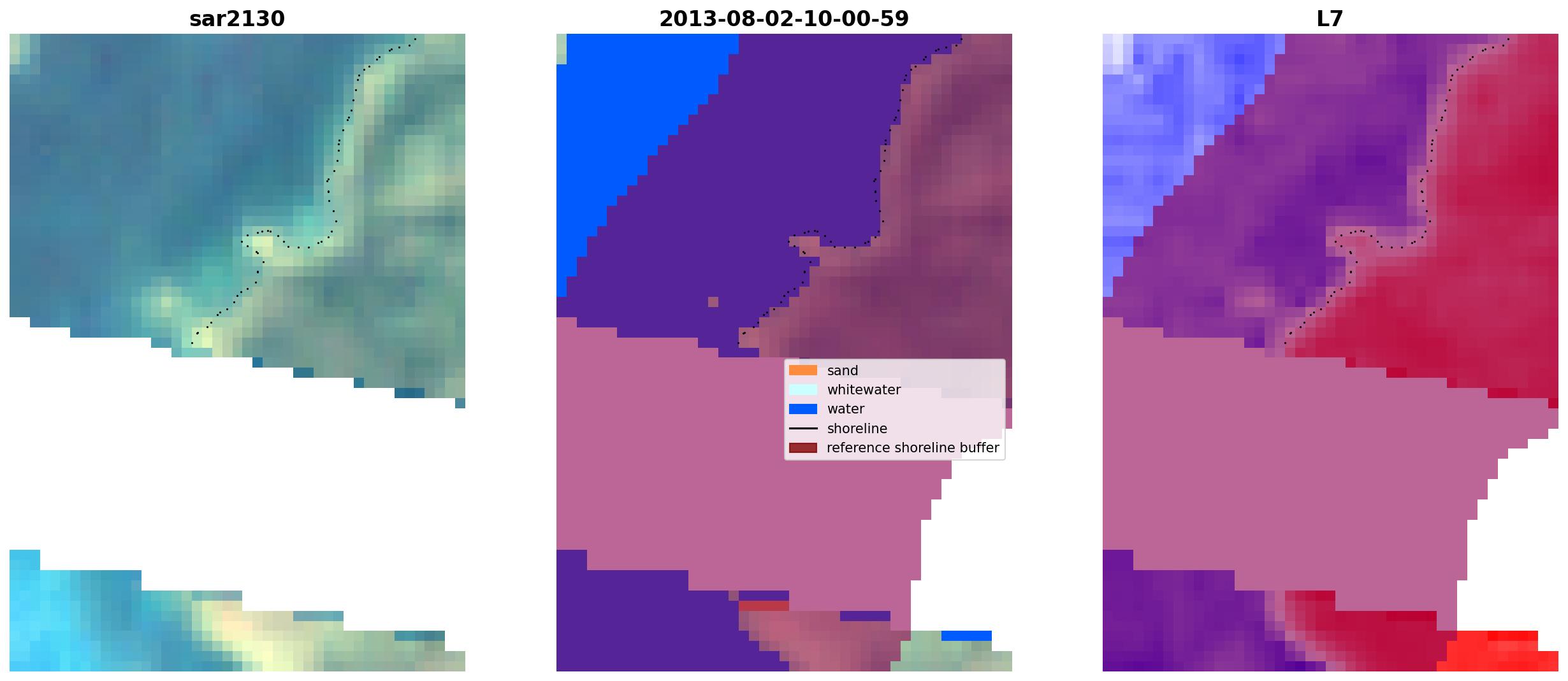 sar2130

2013-08-02-10-00-59

L7

sand
whitewater
water
shoreline
reference shoreline buffer